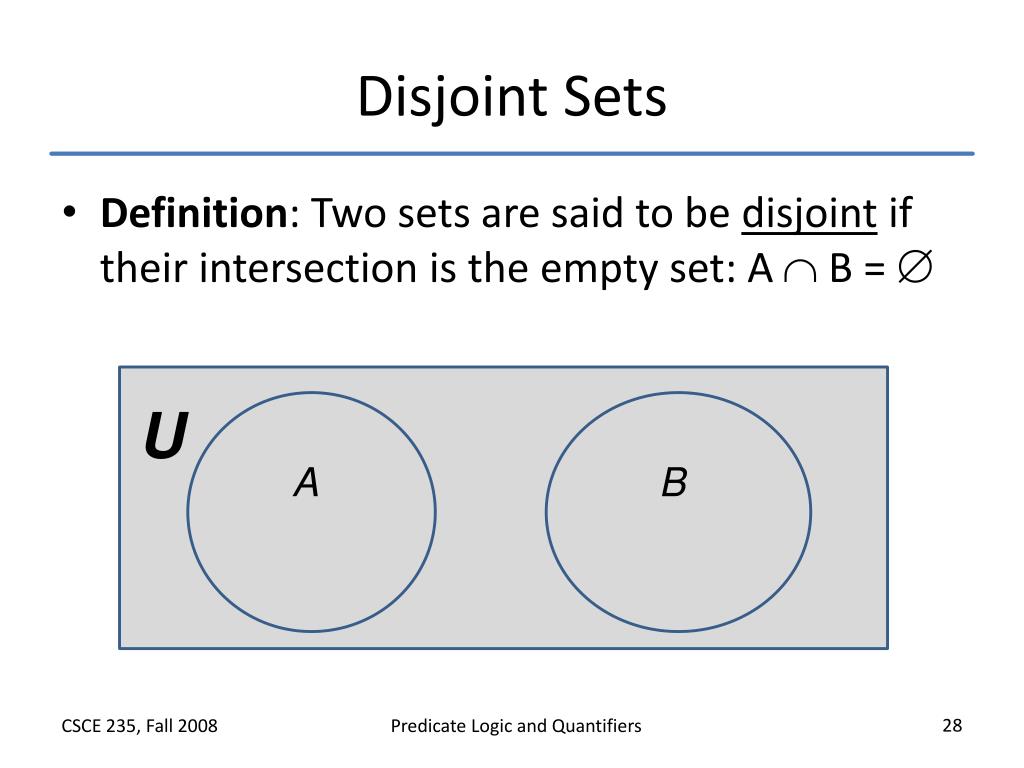 Disjoint Sets

• Definition: Two sets are said to be disjoint if their intersection is the empty set: $A \cap B = \emptyset$

U

A

B

CSCE 235, Fall 2008

Predicate Logic and Quantifiers

28